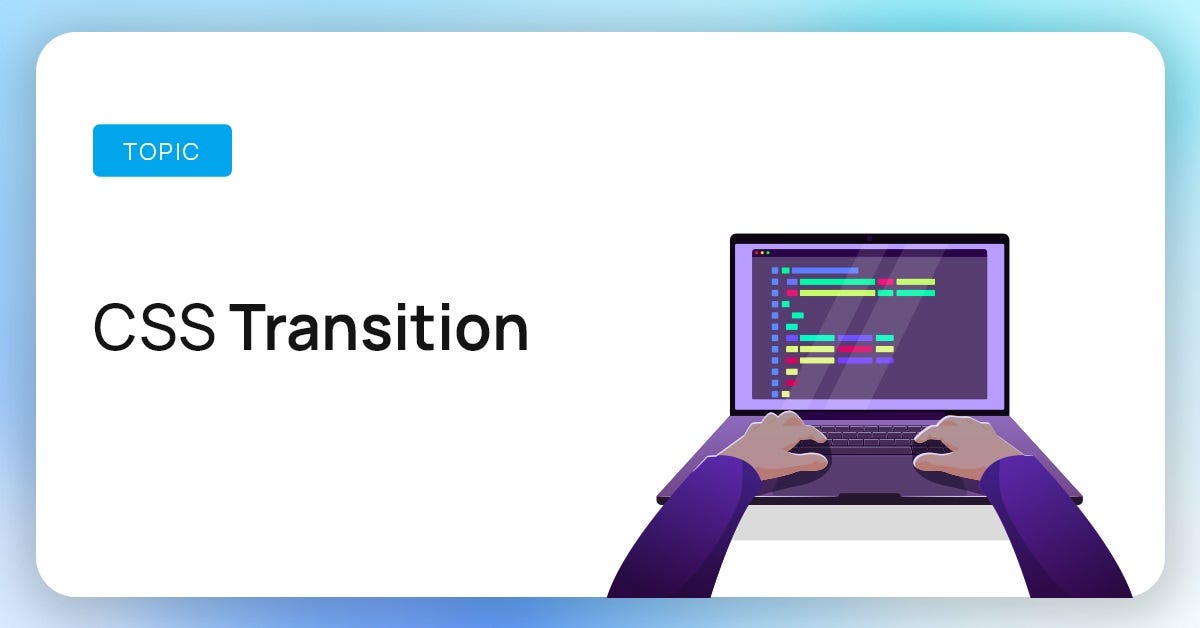 TOPIC

CSS Transition